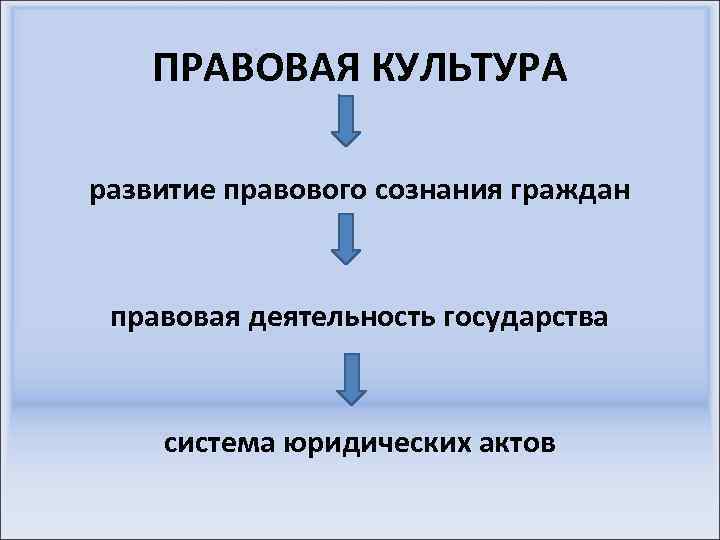 ПРАВОВАЯ КУЛЬТУРА

развитие правового сознания граждан

правовая деятельность государства

система юридических актов